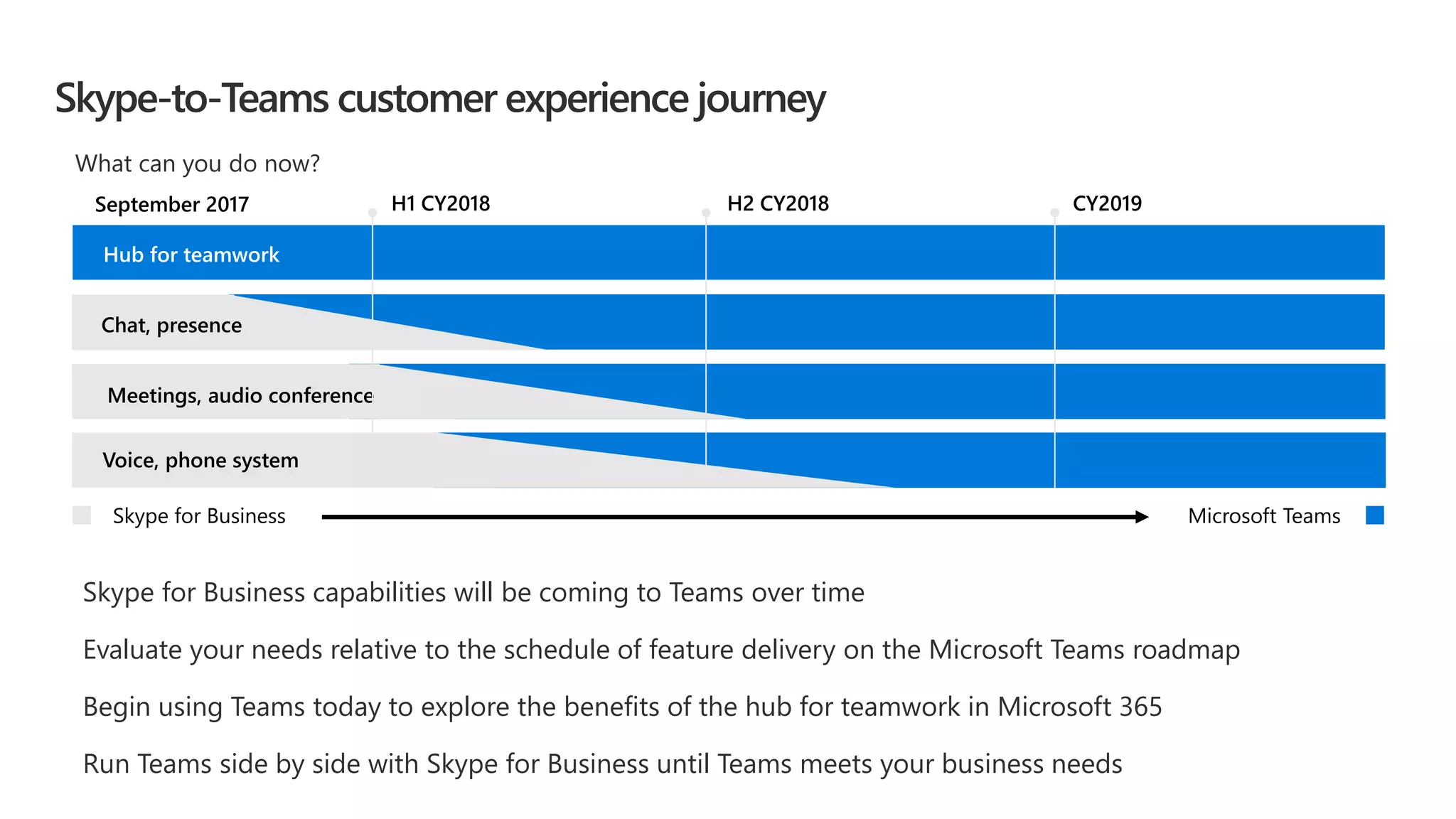 Skype-to-Teams customer experience journey

What can you do now?

September 2017

H1 CY2018

H2 CY2018

CY2019

Hub for teamwork

Chat, presence

Meetings, audio conference

Voice, phone system

Skype for Business

Microsoft Teams

Skype for Business capabilities will be coming to Teams over time

Evaluate your needs relative to the schedule of feature delivery on the Microsoft Teams roadmap

Begin using Teams today to explore the benefits of the hub for teamwork in Microsoft 365

Run Teams side by side with Skype for Business until Teams meets your business needs